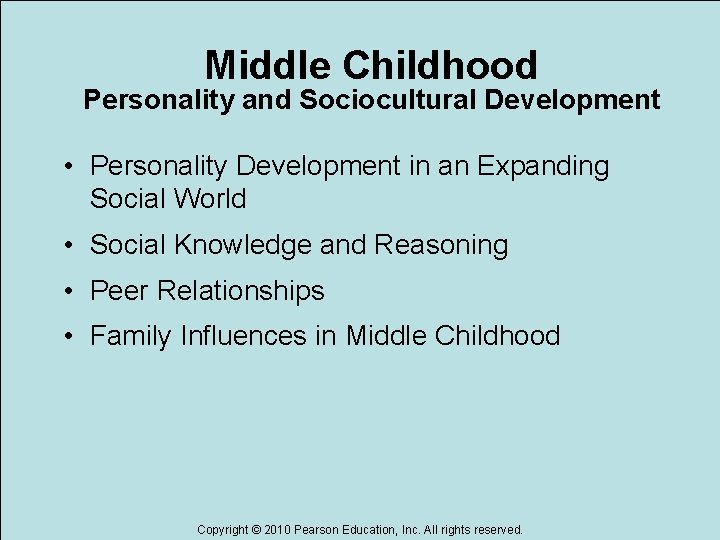 Middle Childhood
Personality and Sociocultural Development

• Personality Development in an Expanding Social World
• Social Knowledge and Reasoning
• Peer Relationships
• Family Influences in Middle Childhood

Copyright © 2010 Pearson Education, Inc. All rights reserved.